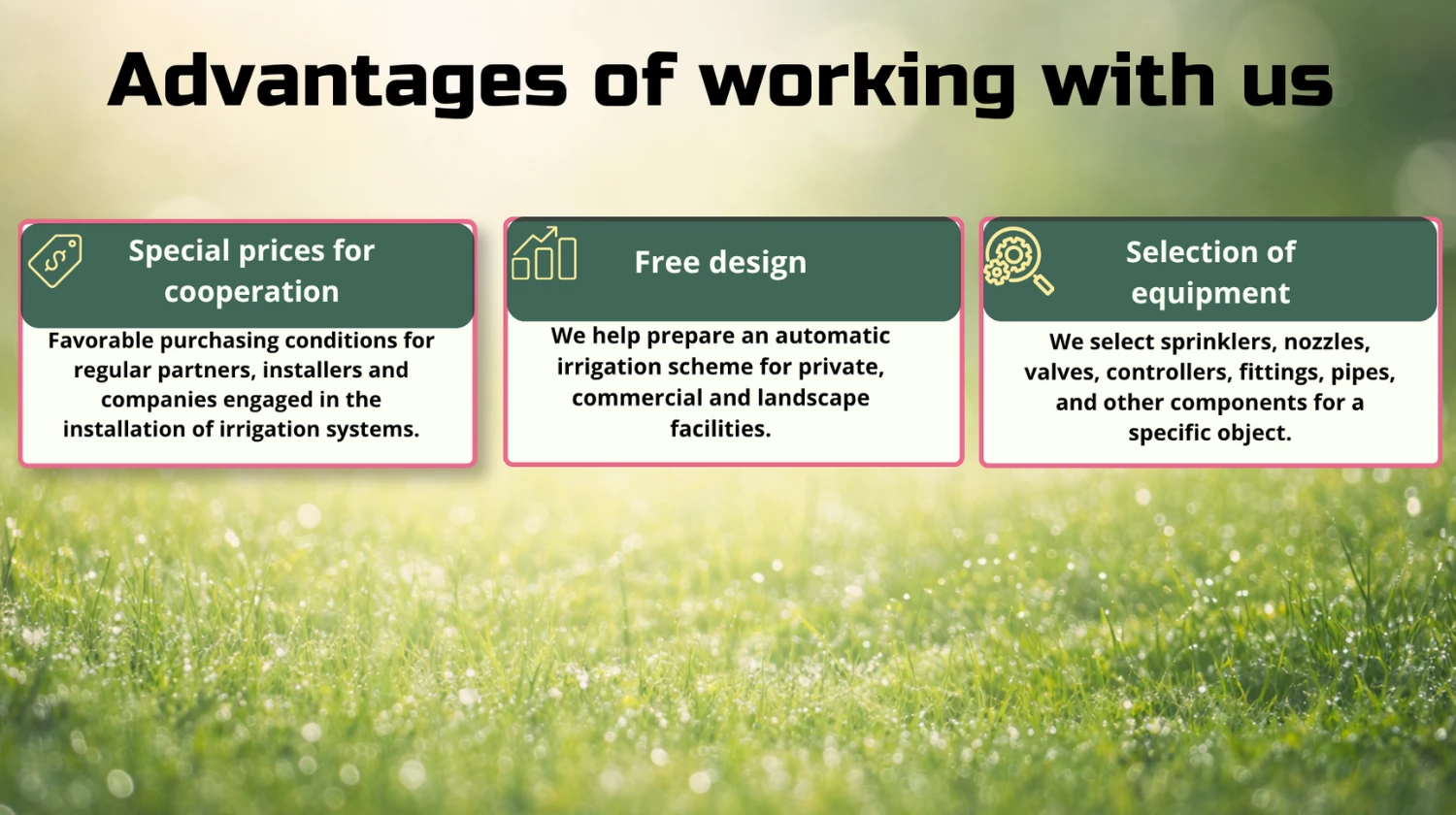 Advantages of working with us

Special prices for cooperation

Favorable purchasing conditions for regular partners, installers and companies engaged in the installation of irrigation systems.

Free design

We help prepare an automatic irrigation scheme for private, commercial and landscape facilities.

Selection of equipment

We select sprinklers, nozzles, valves, controllers, fittings, pipes, and other components for a specific object.